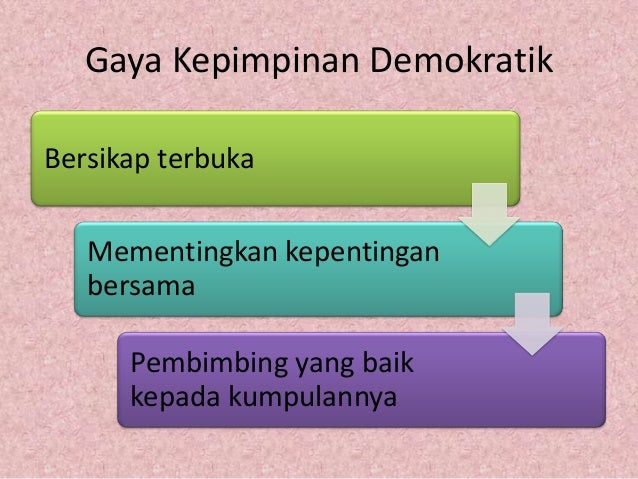 Gaya Kepimpinan Demokratik

Bersikap terbuka

Mementingkan kepentingan bersama

Pembimbing yang baik kepada kumpulannya